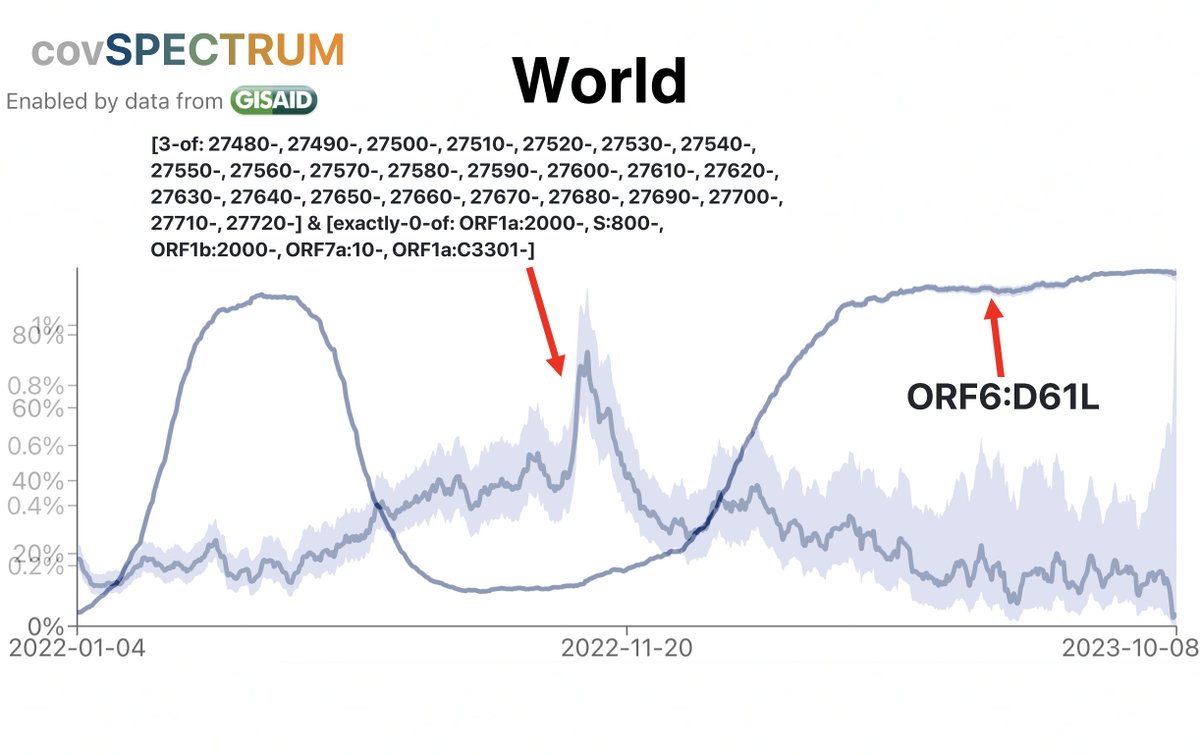 covSPECTRUM
Enabled by data from GISAID

World

[3-of: 27480-, 27490-, 27500-, 27510-, 27520-, 27530-, 27540-, 27550-, 27560-, 27570-, 27580-, 27590-, 27600-, 27610-, 27620-, 27630-, 27640-, 27650-, 27660-, 27670-, 27680-, 27690-, 27700-, 27710-, 27720-] & [exactly-0-of: ORF1a:2000-, S:800-, ORF1b:2000-, ORF7a:10-, ORF1a:C3301-]

ORF6:D61L

1%
80%
0.8%
60%
0.6%
40%
0.4%
20%
0.2%
0%

2022-01-04
2022-11-20
2023-10-08